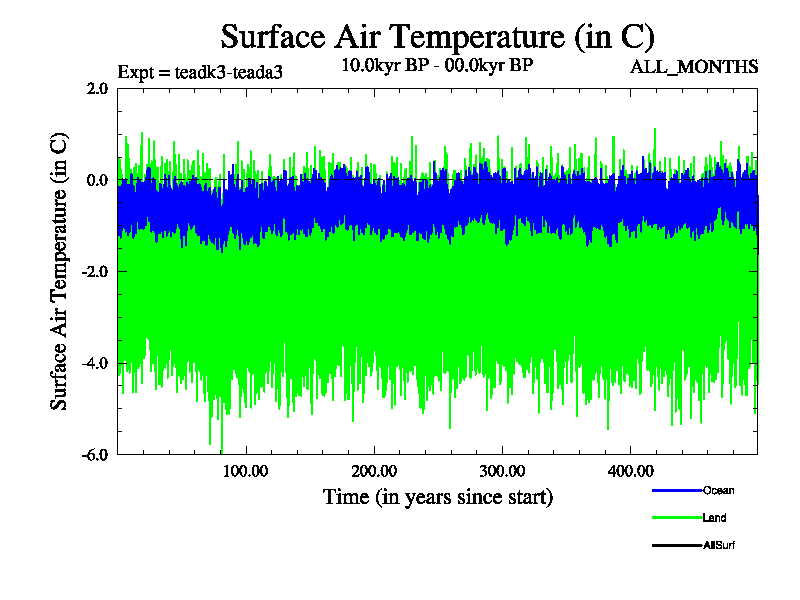 Surface Air Temperature (in C)

Expt = teadk3-teada3

10.0kyr BP - 00.0kyr BP

ALL_MONTHS

Surface Air Temperature (in C)

2.0
0.0
-2.0
-4.0
-6.0

100.00
200.00
300.00
400.00

Time (in years since start)

Ocean
Land
AllSurf